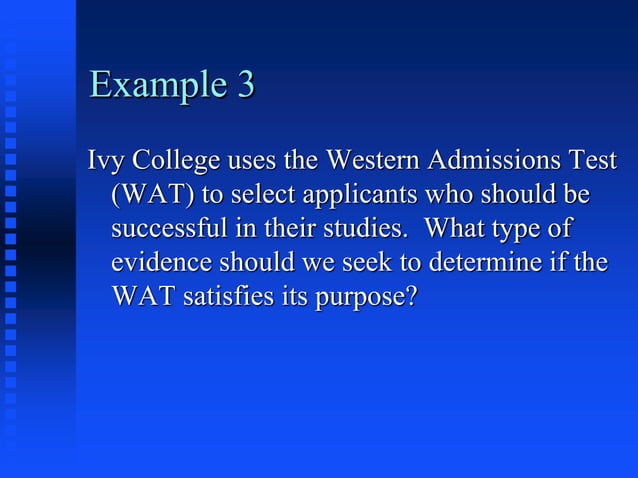 Example 3

Ivy College uses the Western Admissions Test (WAT) to select applicants who should be successful in their studies.  What type of evidence should we seek to determine if the WAT satisfies its purpose?